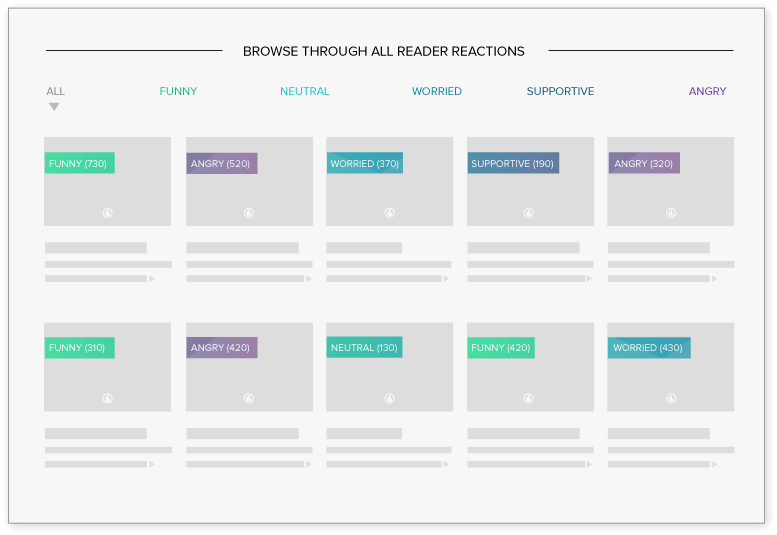 BROWSE THROUGH ALL READER REACTIONS

ALL FUNNY NEUTRAL WORRIED SUPPORTIVE ANGRY

FUNNY (730)
ANGRY (520)
WORRIED (370)
SUPPORTIVE (190)
ANGRY (320)

FUNNY (310)
ANGRY (420)
NEUTRAL (130)
FUNNY (420)
WORRIED (430)